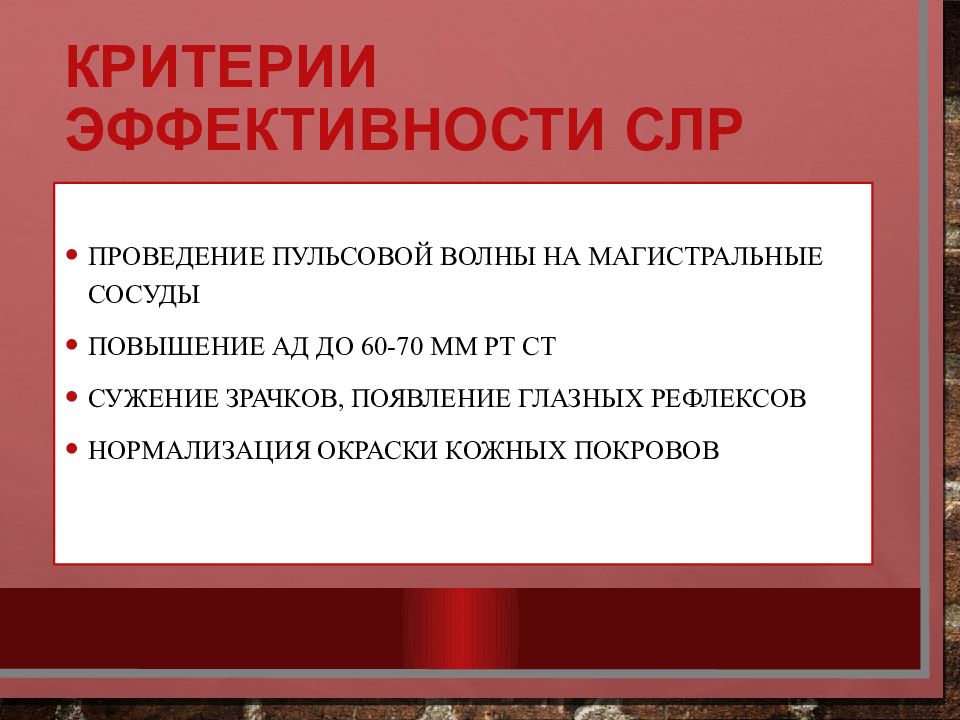 КРИТЕРИИ ЭФФЕКТИВНОСТИ СЛР

• ПРОВЕДЕНИЕ ПУЛЬСОВОЙ ВОЛНЫ НА МАГИСТРАЛЬНЫЕ СОСУДЫ
• ПОВЫШЕНИЕ АД ДО 60-70 ММ РТ СТ
• СУЖЕНИЕ ЗРАЧКОВ, ПОЯВЛЕНИЕ ГЛАЗНЫХ РЕФЛЕКСОВ
• НОРМАЛИЗАЦИЯ ОКРАСКИ КОЖНЫХ ПОКРОВОВ